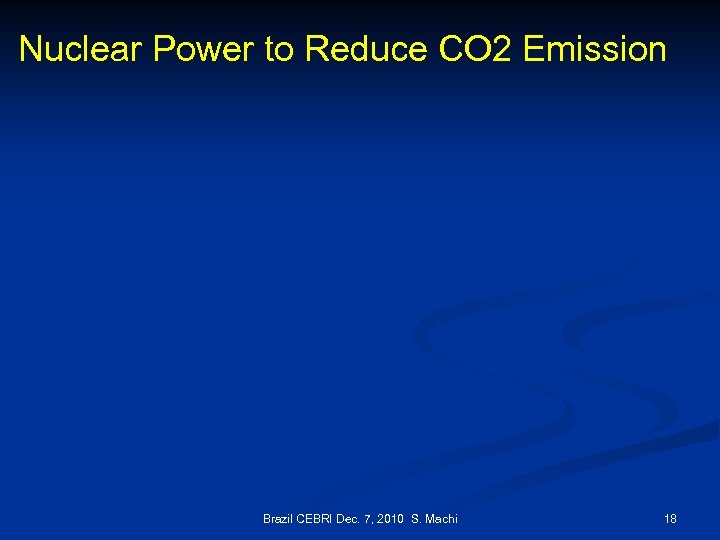 Nuclear Power to Reduce CO2 Emission

Brazil CEBRI Dec. 7, 2010 S. Machi

18